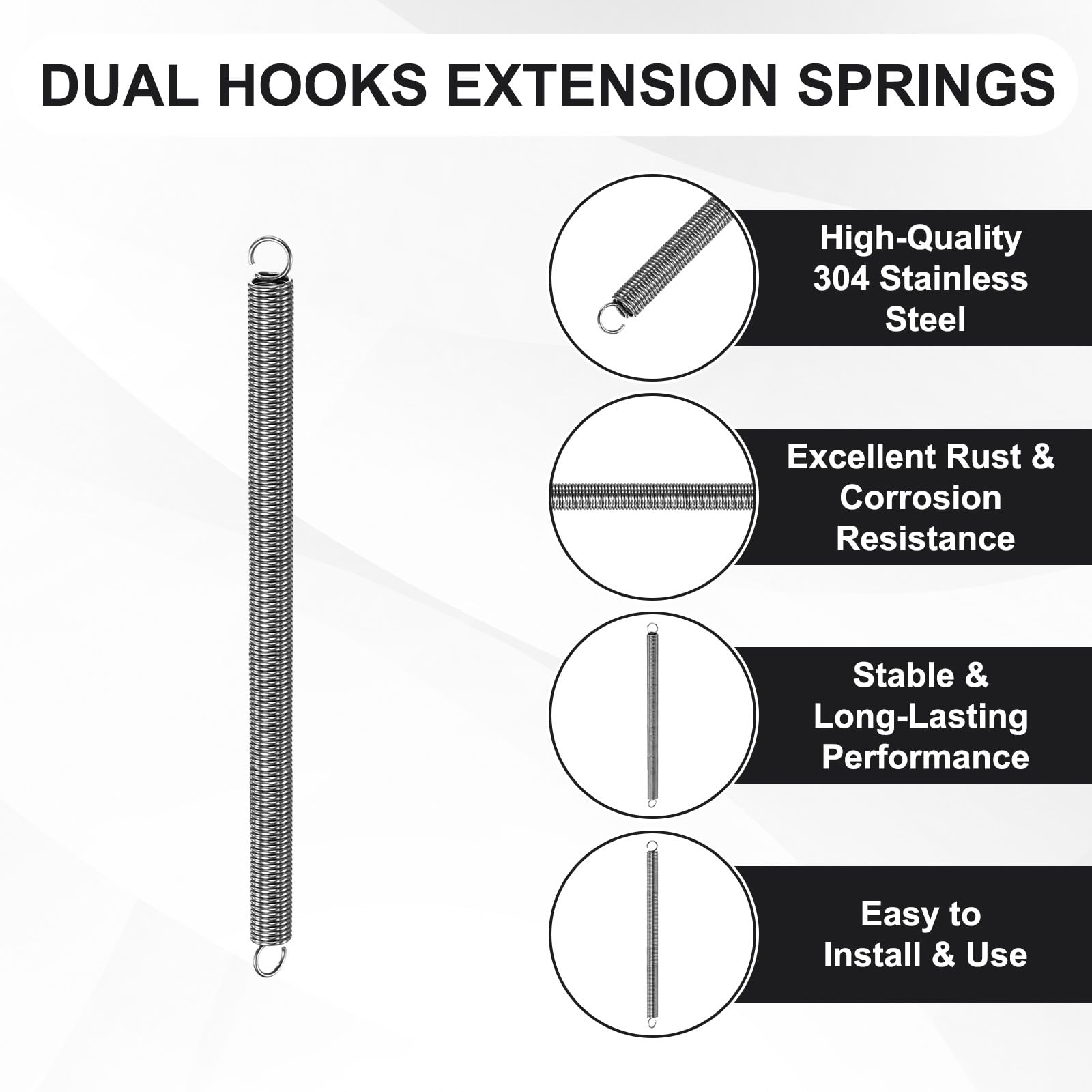 DUAL HOOKS EXTENSION SPRINGS

High-Quality 304 Stainless Steel

Excellent Rust & Corrosion Resistance

Stable & Long-Lasting Performance

Easy to Install & Use